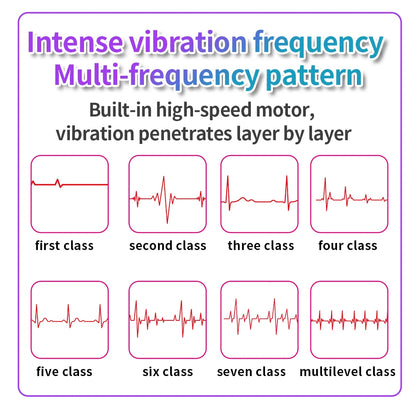 Intense vibration frequency
Multi-frequency pattern

Built-in high-speed motor, vibration penetrates layer by layer

first class

second class

three class

four class

five class

six class

seven class

multilevel class